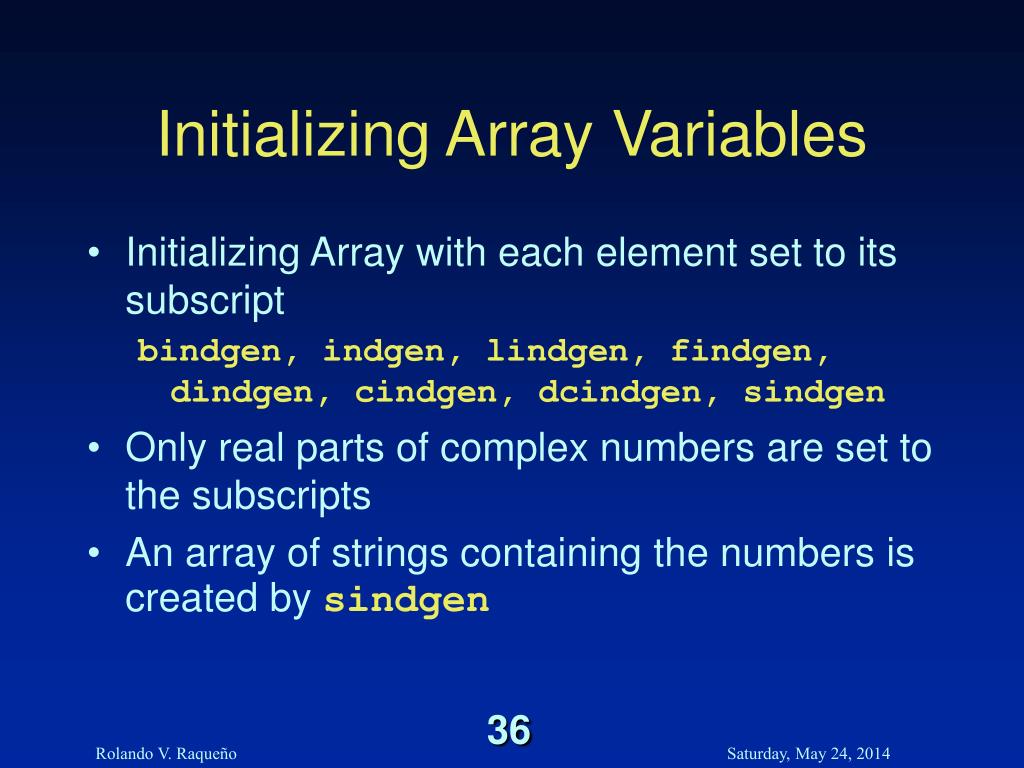 Initializing Array Variables

• Initializing Array with each element set to its subscript
bindgen, indgen, lindgen, findgen, dindgen, cindgen, dcindgen, sindgen

• Only real parts of complex numbers are set to the subscripts

• An array of strings containing the numbers is created by sindgen

36

Rolando V. Raqueño

Saturday, May 24, 2014